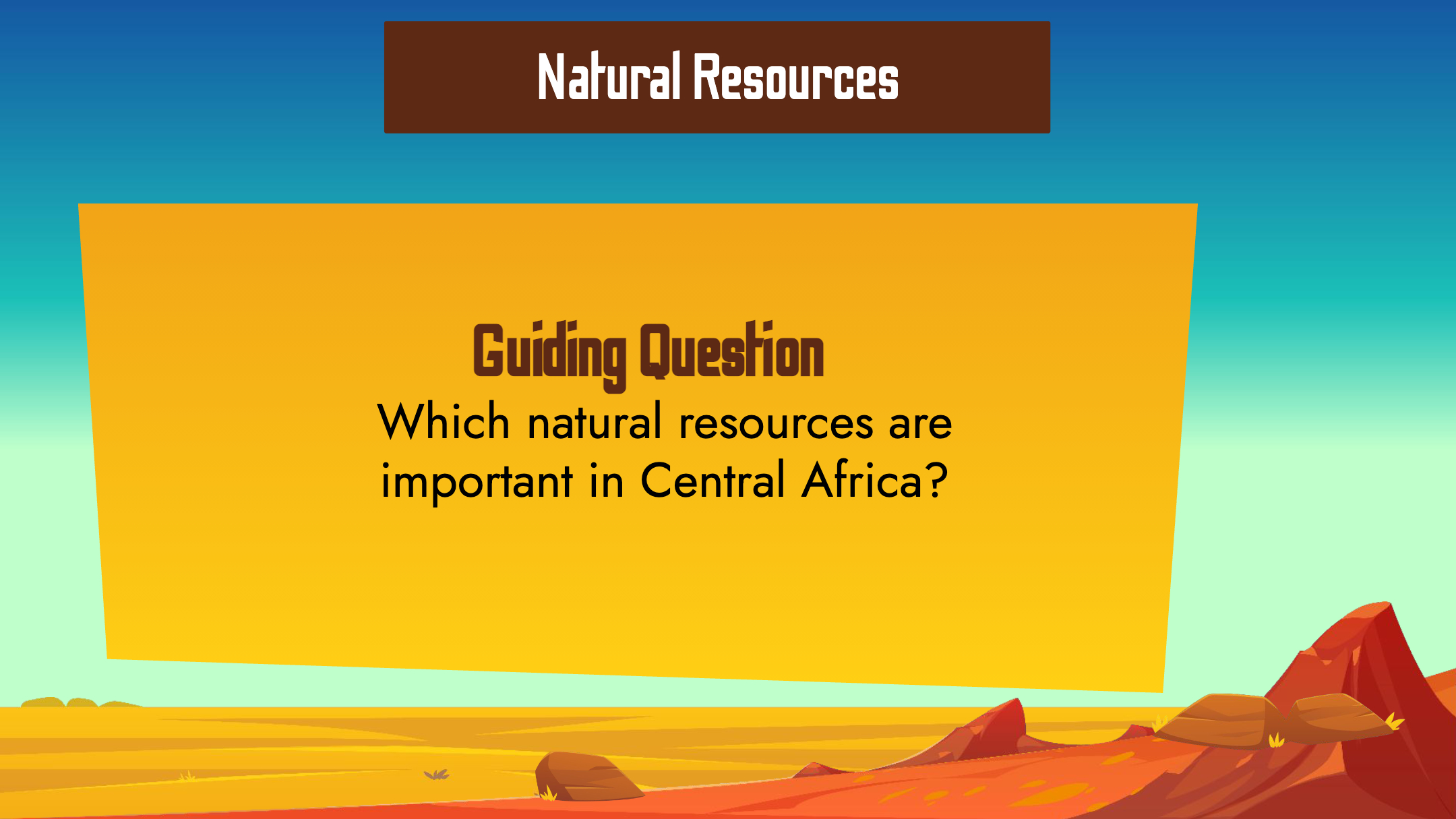 Natural Resources

Guiding Question

Which natural resources are important in Central Africa?